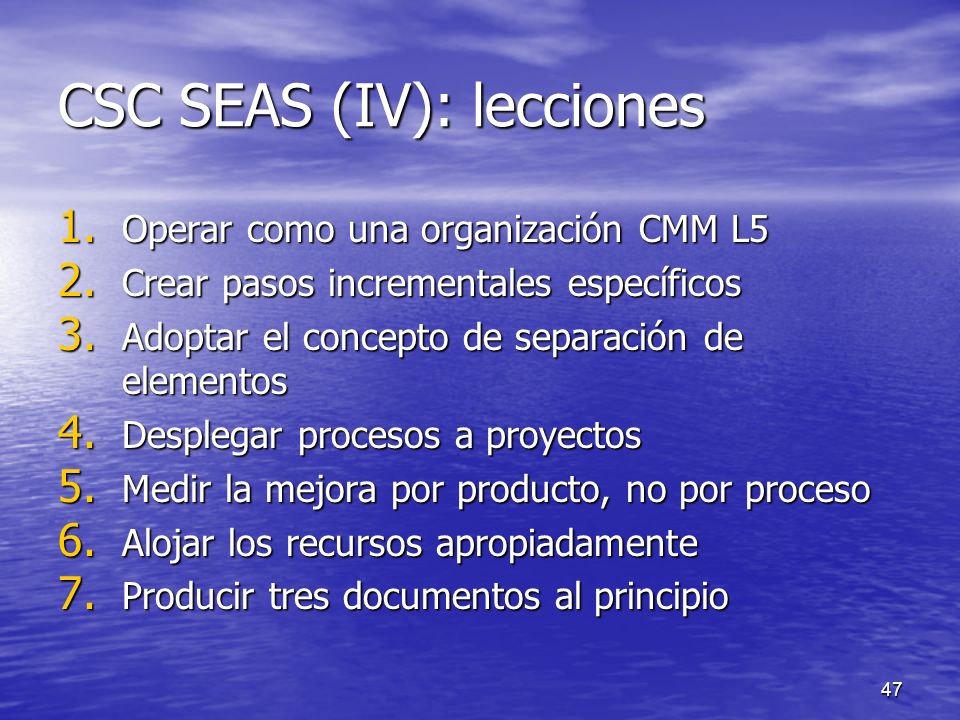 CSC SEAS (IV): lecciones

1. Operar como una organización CMM L5
2. Crear pasos incrementales específicos
3. Adoptar el concepto de separación de elementos
4. Desplegar procesos a proyectos
5. Medir la mejora por producto, no por proceso
6. Alojar los recursos apropiadamente
7. Producir tres documentos al principio

47